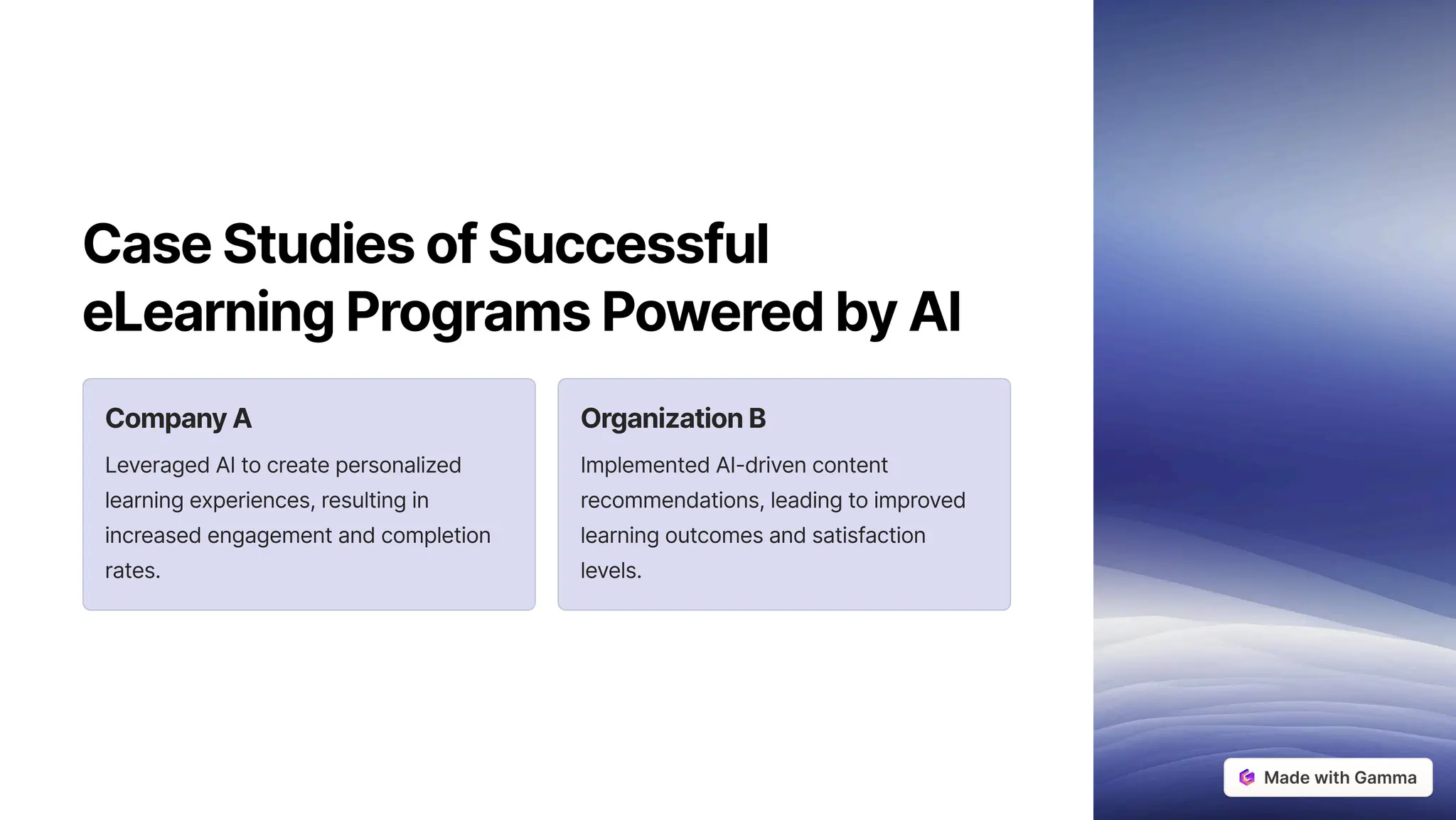 Case Studies of Successful eLearning Programs Powered by AI

Company A

Leveraged AI to create personalized learning experiences, resulting in increased engagement and completion rates.

Organization B

Implemented AI-driven content recommendations, leading to improved learning outcomes and satisfaction levels.

Made with Gamma